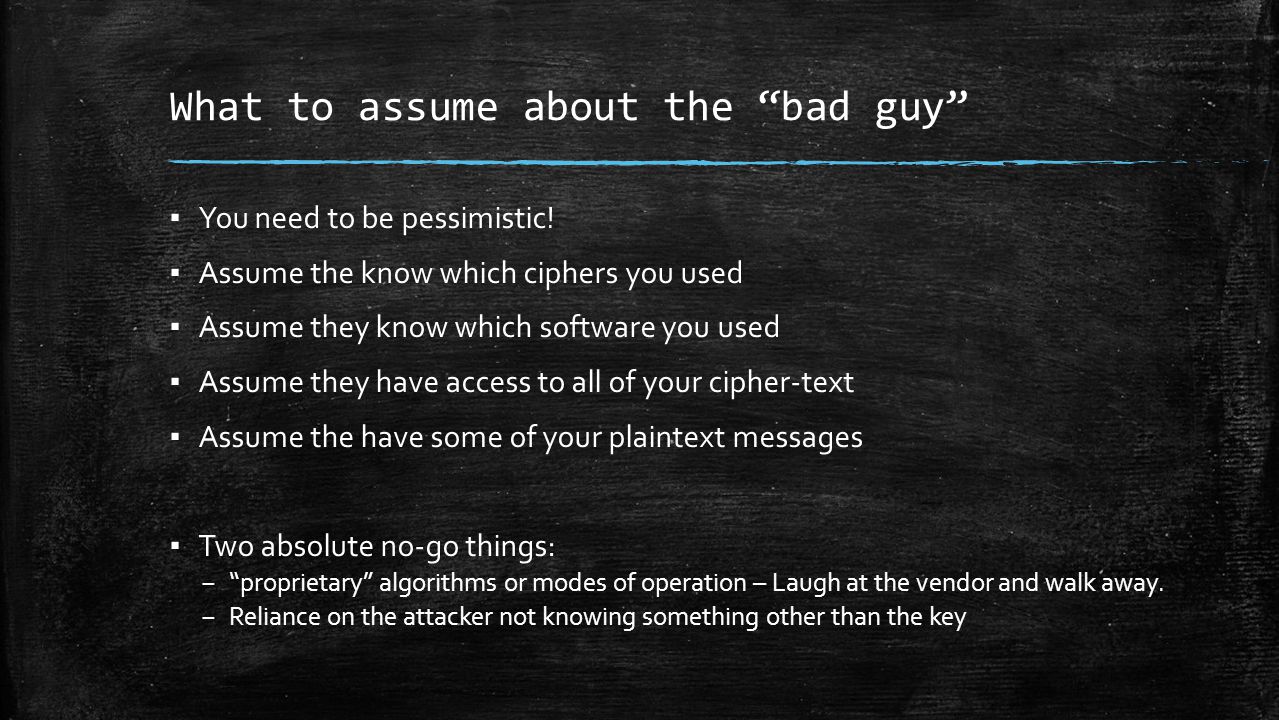 What to assume about the “bad guy”

▪ You need to be pessimistic!

▪ Assume the know which ciphers you used

▪ Assume they know which software you used

▪ Assume they have access to all of your cipher-text

▪ Assume the have some of your plaintext messages

▪ Two absolute no-go things:
– “proprietary” algorithms or modes of operation – Laugh at the vendor and walk away.
– Reliance on the attacker not knowing something other than the key